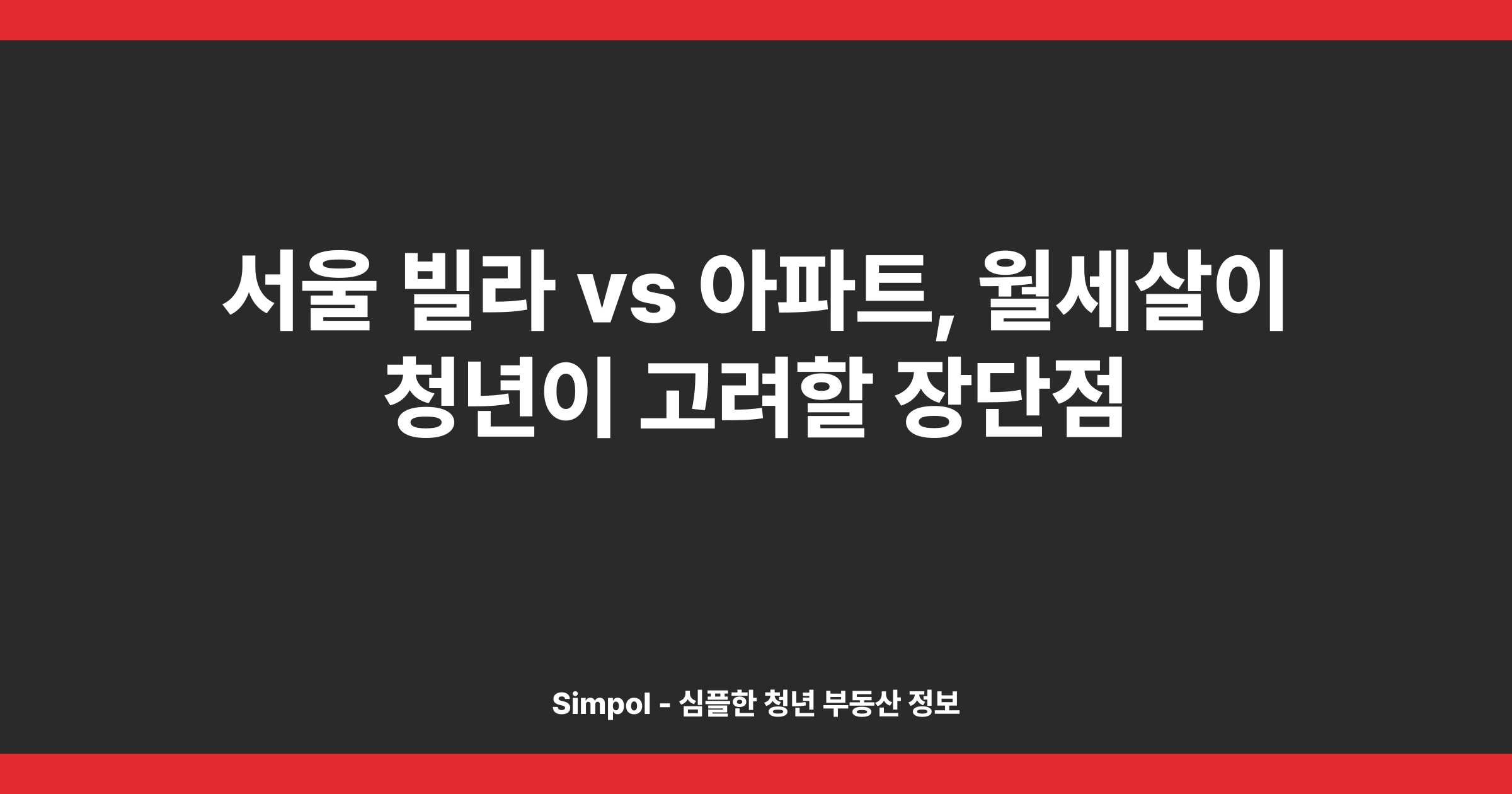 서울 빌라 vs 아파트, 월세살이 청년이 고려할 장단점

Simpol - 심플한 청년 부동산 정보